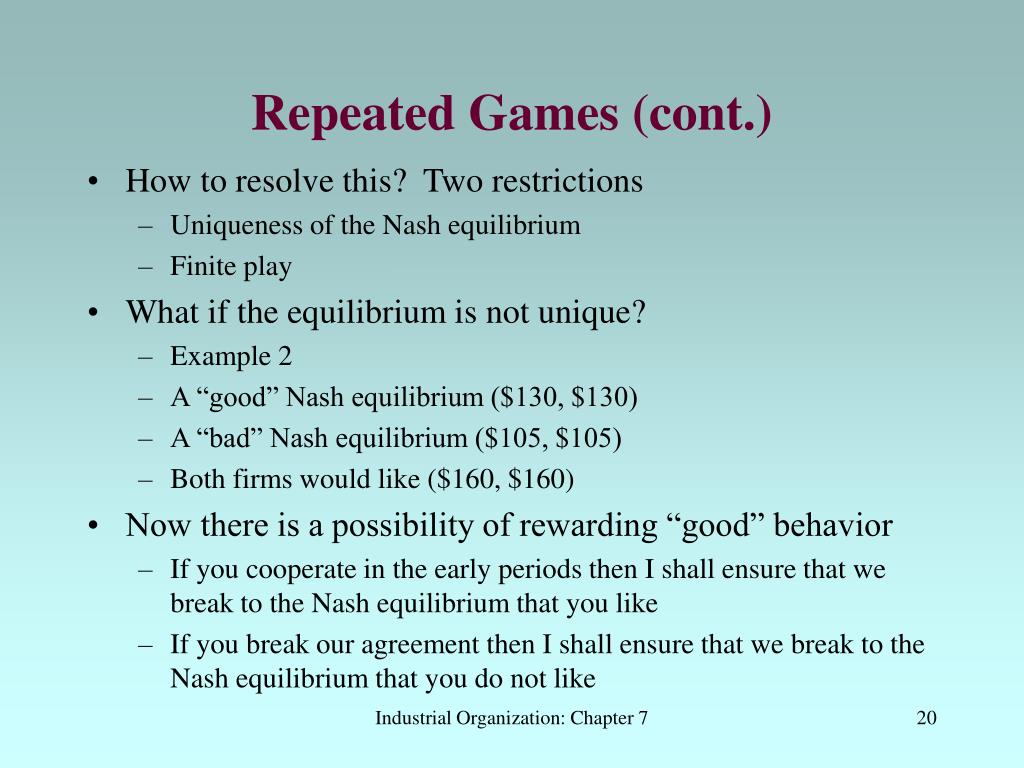 Repeated Games (cont.)

• How to resolve this? Two restrictions
– Uniqueness of the Nash equilibrium
– Finite play
• What if the equilibrium is not unique?
– Example 2
– A “good” Nash equilibrium (\$130, \$130)
– A “bad” Nash equilibrium (\$105, \$105)
– Both firms would like (\$160, \$160)
• Now there is a possibility of rewarding “good” behavior
– If you cooperate in the early periods then I shall ensure that we break to the Nash equilibrium that you like
– If you break our agreement then I shall ensure that we break to the Nash equilibrium that you do not like

Industrial Organization: Chapter 7

20